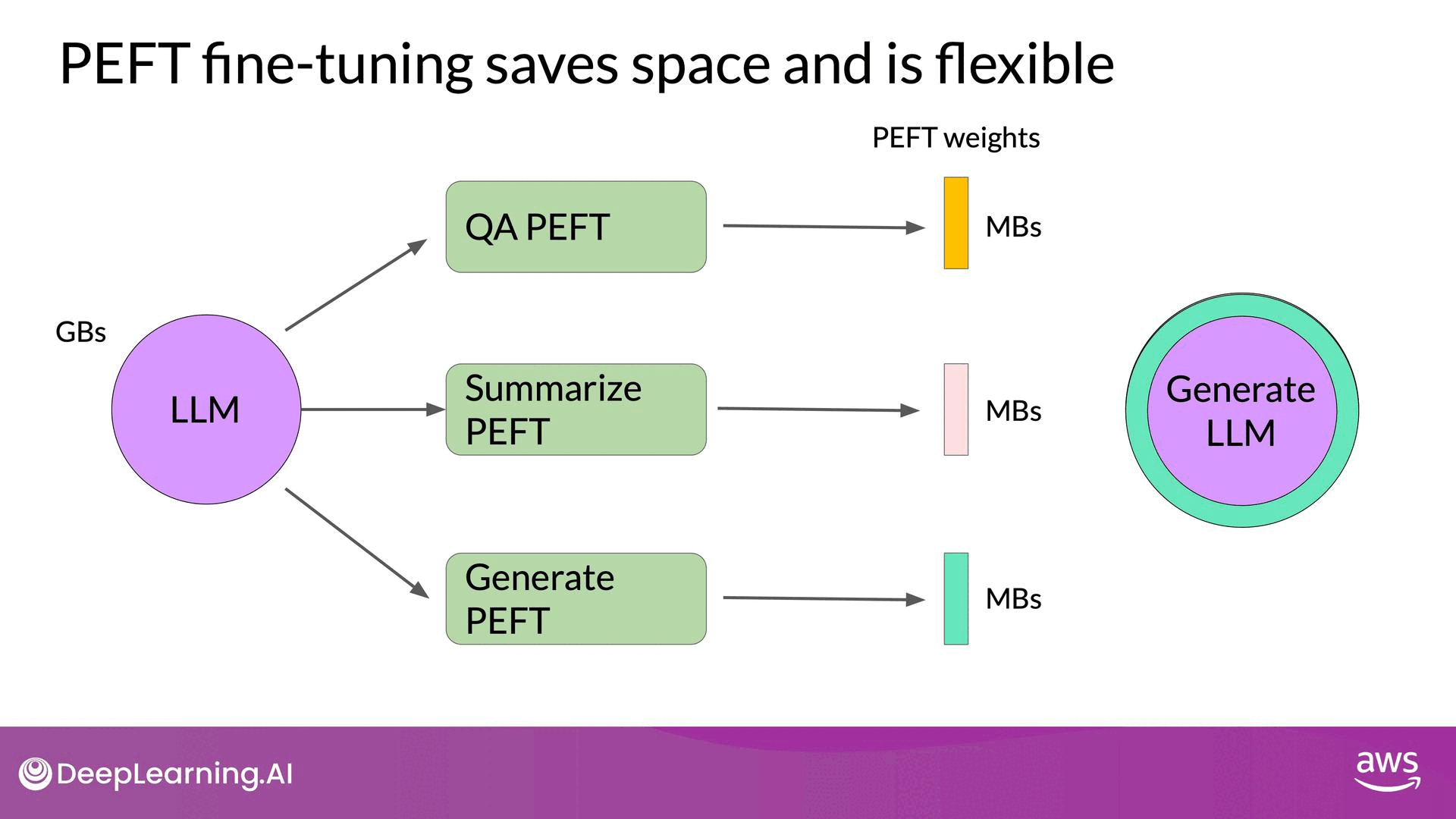 PEFT fine-tuning saves space and is flexible

PEFT weights

GBs

LLM

QA PEFT

MBs

Summarize PEFT

MBs

Generate PEFT

MBs

Generate LLM

DeepLearning.AI

aws